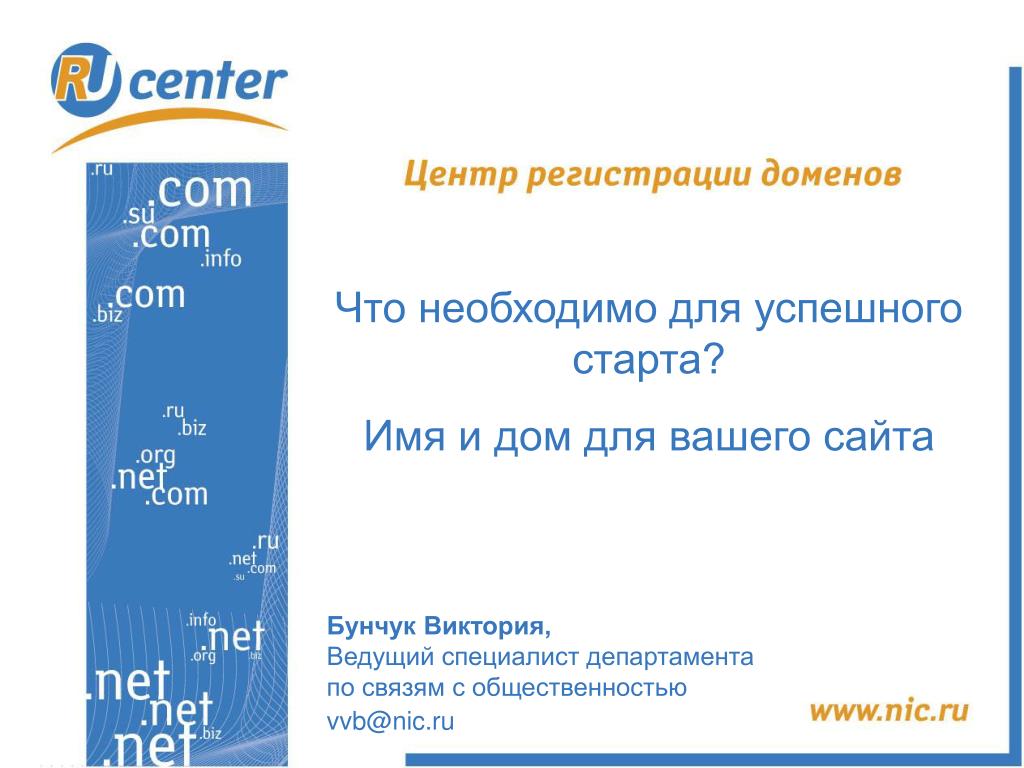 RU center

.ru
.com
.su
.com
.info
.com
.biz

.ru
.biz
.org
.net
.com

.ru
.net
.com
.su

.info
.net
.org
.biz
.net
.net
.biz
.net

Центр регистрации доменов

Что необходимо для успешного старта?

Имя и дом для вашего сайта

Бунчук Виктория,
Ведущий специалист департамента по связям с общественностью
vvb@nic.ru

www.nic.ru